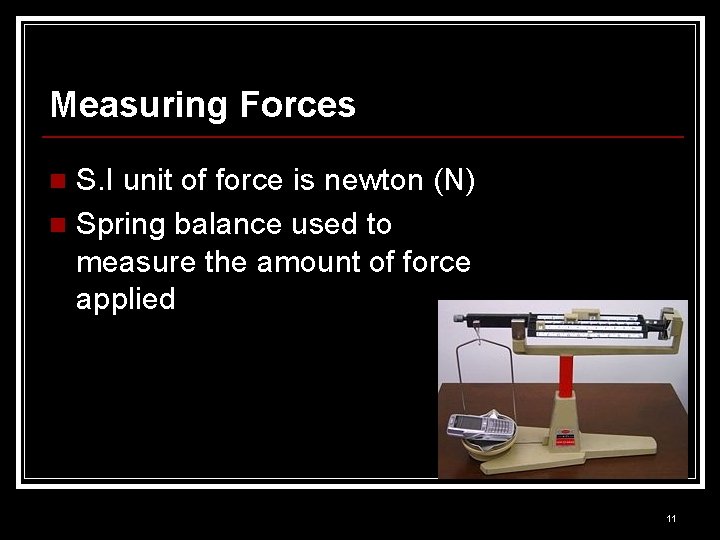 Measuring Forces

S.I unit of force is newton (N)

Spring balance used to measure the amount of force applied

11